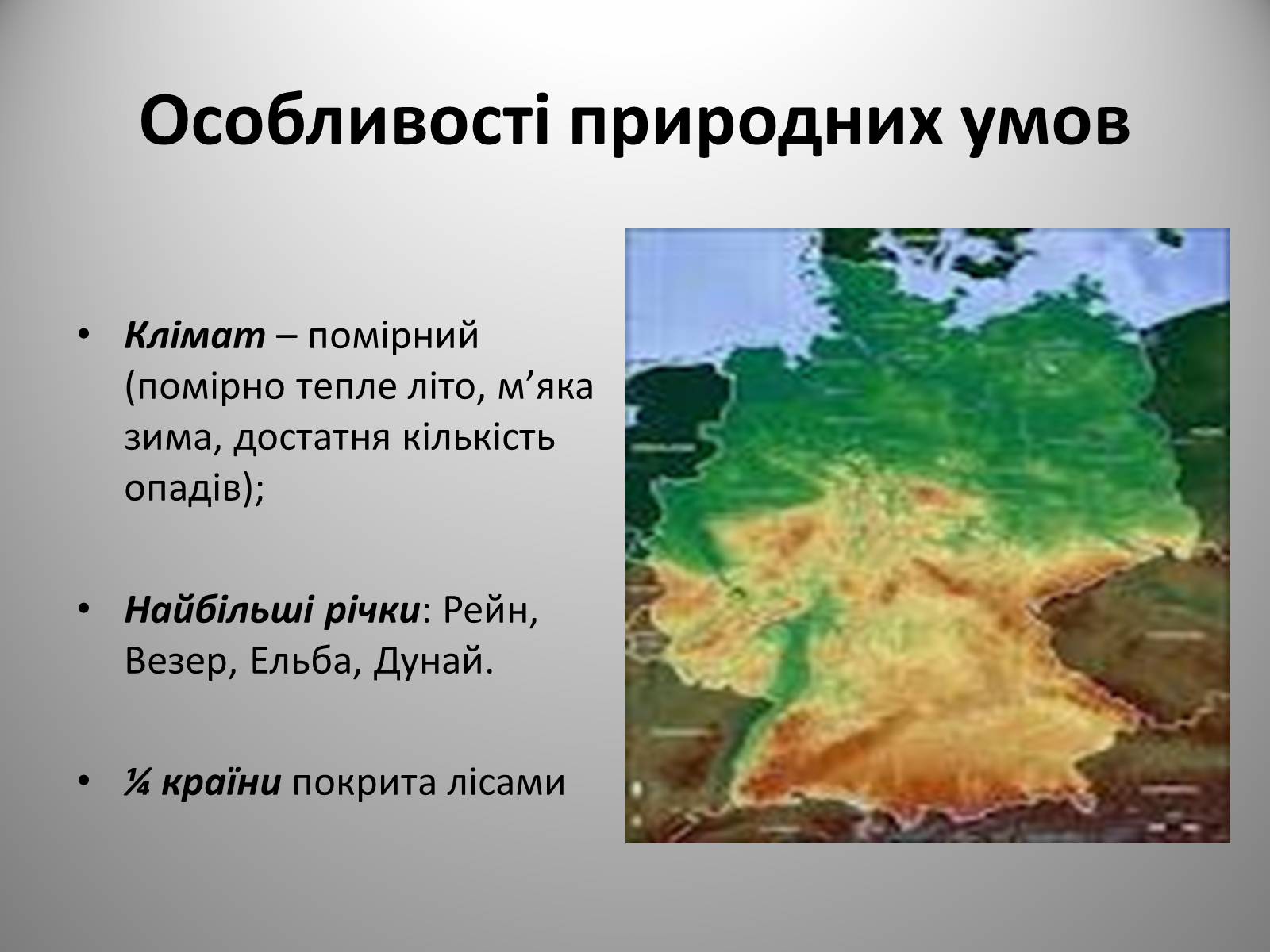 Особливості природних умов

• Клімат – помірний (помірно тепле літо, м’яка зима, достатня кількість опадів);

• Найбільші річки: Рейн, Везер, Ельба, Дунай.

• ¼ країни покрита лісами